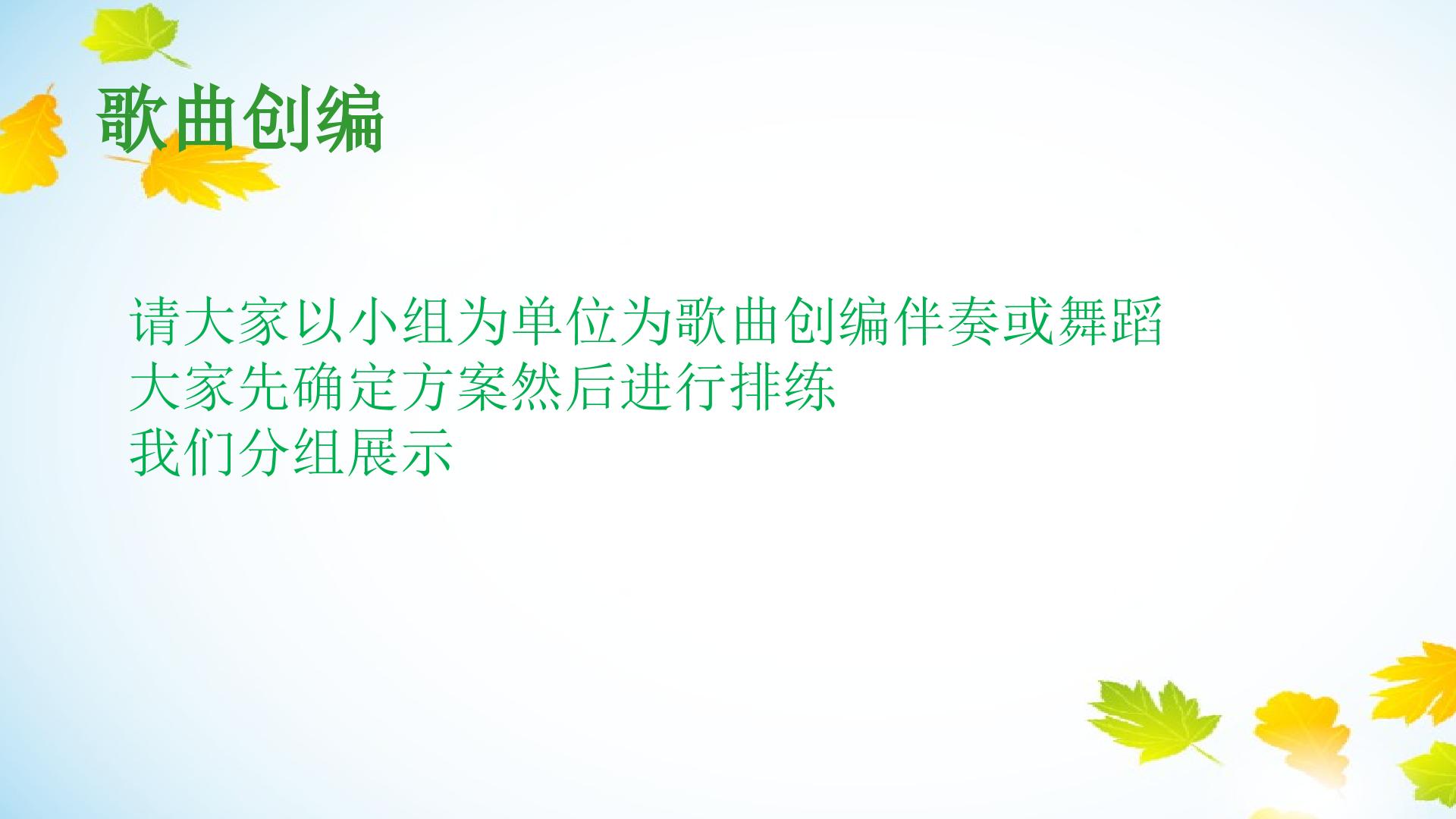 歌曲创编

请大家以小组为单位为歌曲创编伴奏或舞蹈
大家先确定方案然后进行排练
我们分组展示